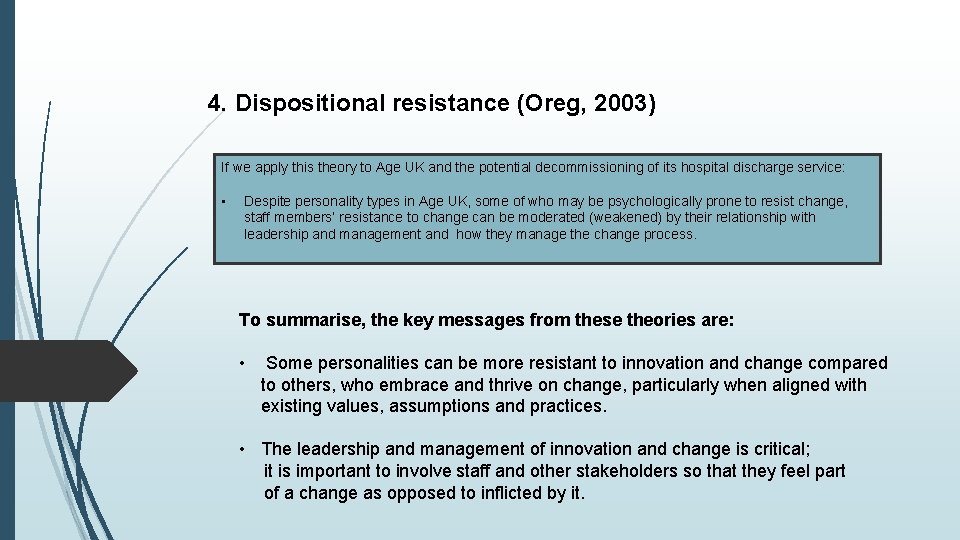 4. Dispositional resistance (Oreg, 2003)

If we apply this theory to Age UK and the potential decommissioning of its hospital discharge service:

• Despite personality types in Age UK, some of who may be psychologically prone to resist change, staff members' resistance to change can be moderated (weakened) by their relationship with leadership and management and how they manage the change process.

To summarise, the key messages from these theories are:

• Some personalities can be more resistant to innovation and change compared to others, who embrace and thrive on change, particularly when aligned with existing values, assumptions and practices.

• The leadership and management of innovation and change is critical; it is important to involve staff and other stakeholders so that they feel part of a change as opposed to inflicted by it.